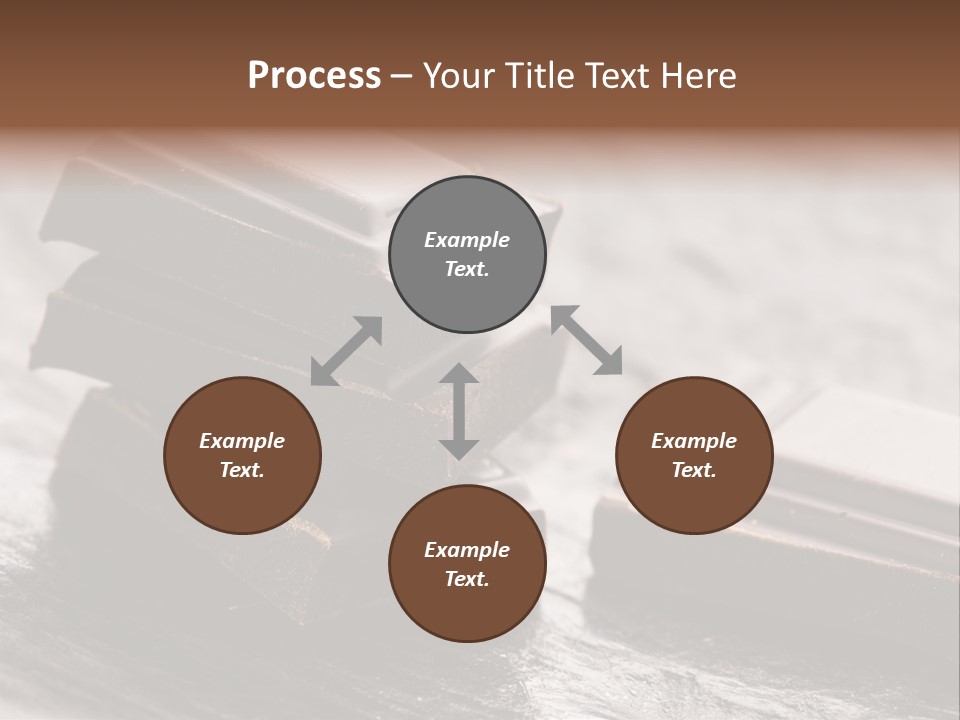 Process – Your Title Text Here

Example Text.

Example Text.

Example Text.

Example Text.